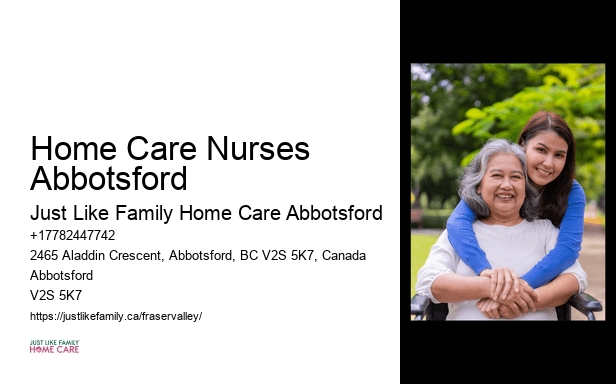 Home Care Nurses Abbotsford

Just Like Family Home Care Abbotsford

+17782447742

2465 Aladdin Crescent, Abbotsford, BC V2S 5K7, Canada

Abbotsford

V2S 5K7

https://justlikefamily.ca/fraservalley/

JUST LIKE FAMILY
HOME CARE